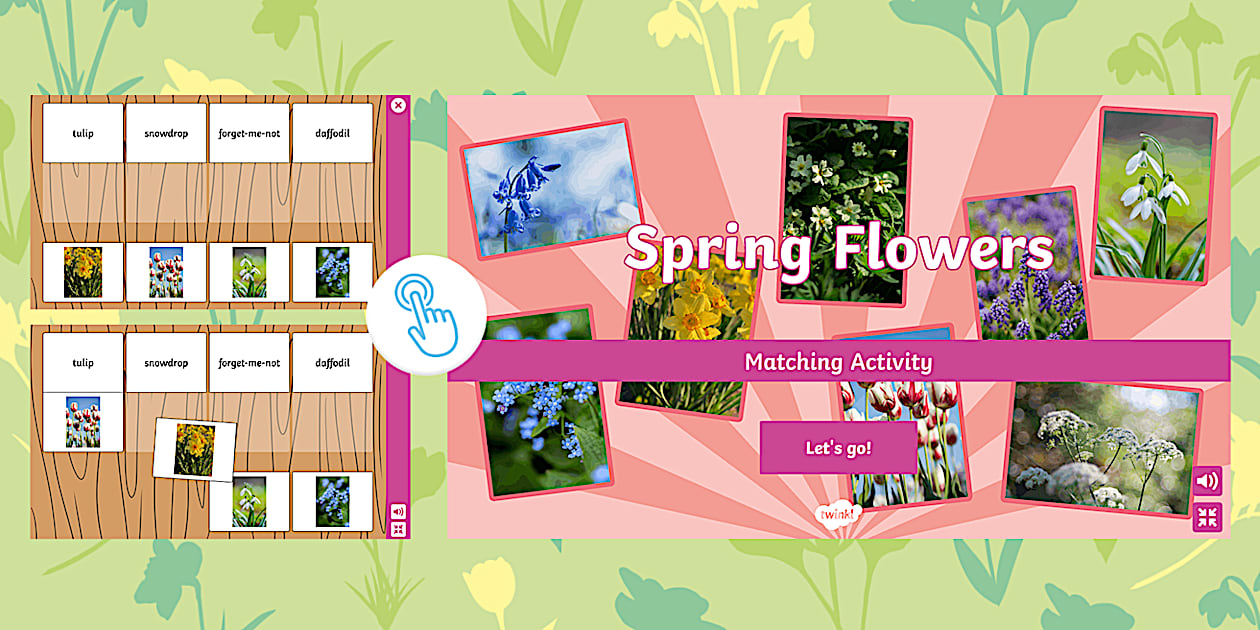 tulip
snowdrop
forget-me-not
daffodil

tulip
snowdrop
forget-me-not
daffodil

Spring Flowers

Matching Activity

Let's go!

twinkl